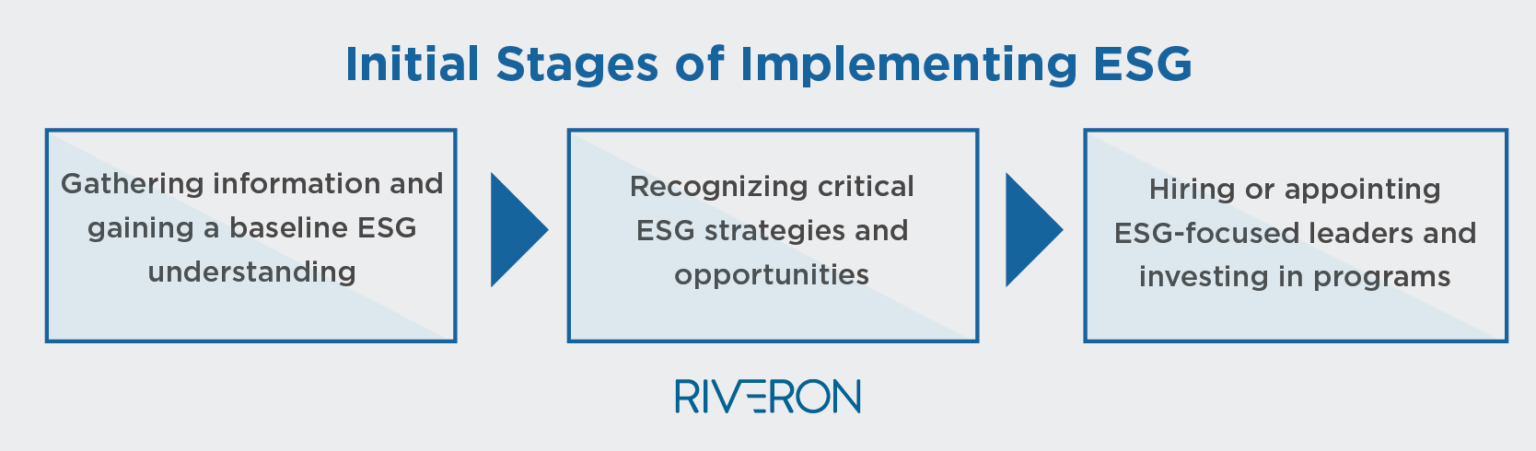 Initial Stages of Implementing ESG

Gathering information and gaining a baseline ESG understanding

Recognizing critical ESG strategies and opportunities

Hiring or appointing ESG-focused leaders and investing in programs

RIVERON